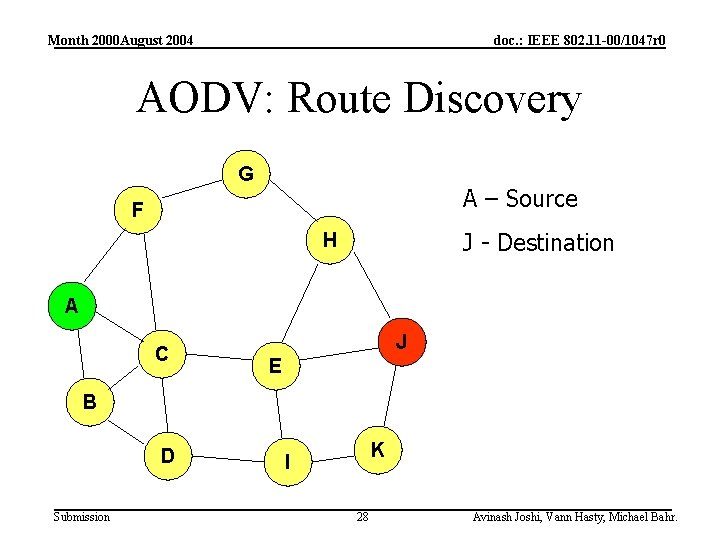 Month 2000August 2004

doc.: IEEE 802.11-00/1047r0

AODV: Route Discovery

G

F

H

A

C

E

J

B

D

I

K

A – Source

J - Destination

Submission

28

Avinash Joshi, Vann Hasty, Michael Bahr.